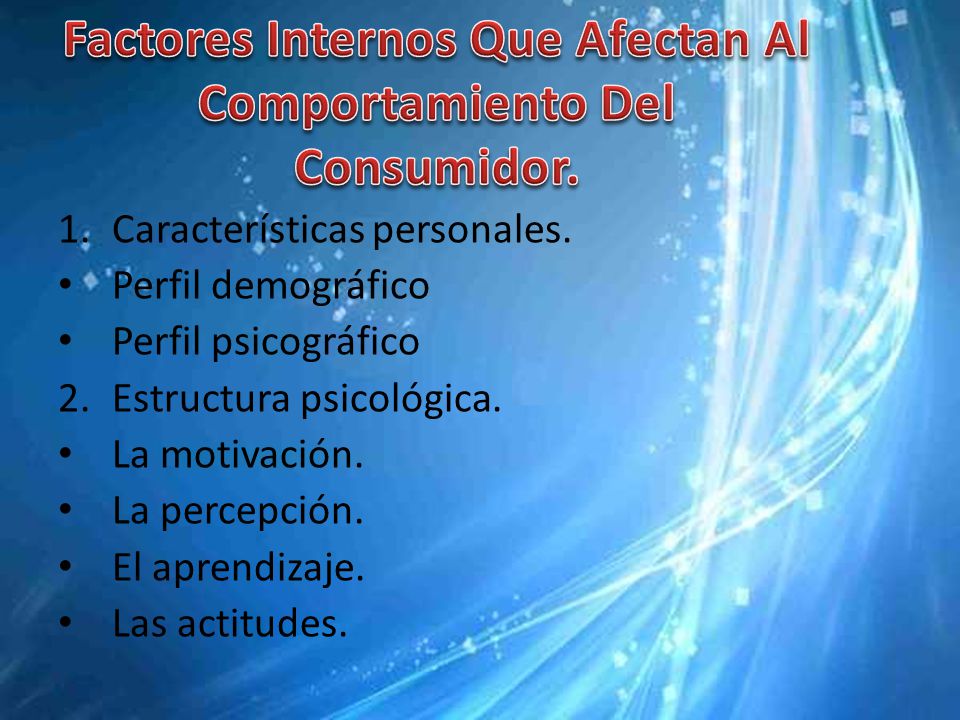 Factores Internos Que Afectan Al Comportamiento Del Consumidor.

1. Características personales.
• Perfil demográfico
• Perfil psicográfico
2. Estructura psicológica.
• La motivación.
• La percepción.
• El aprendizaje.
• Las actitudes.